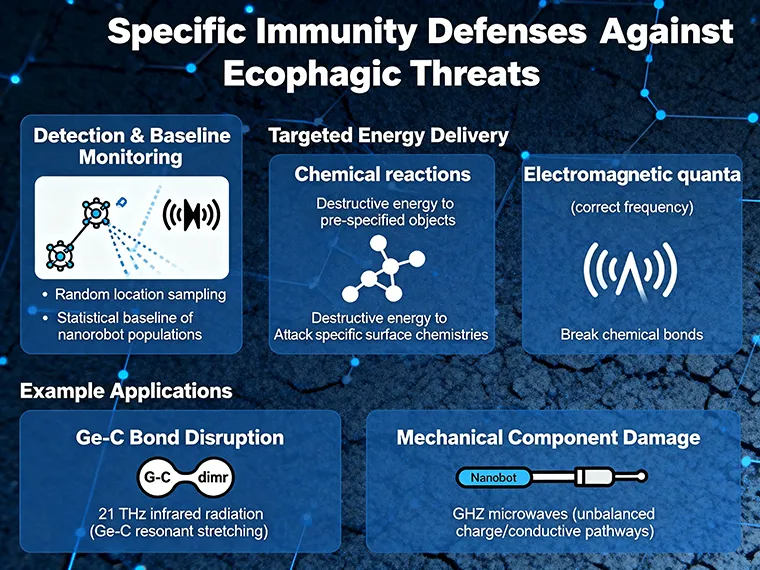 Specific Immunity Defenses Against Ecophagic Threats

Detection & Baseline Monitoring

• Random location sampling
• Statistical baseline of nanorobot populations

Targeted Energy Delivery

Chemical reactions

Destructive energy to pre-specified objects

Destructive energy to Attack specific surface chemistries

Electromagnetic quanta

(correct frequency)

Break chemical bonds

Example Applications

Ge-C Bond Disruption

G-C dimr

21 THz infrared radiation (Ge-C resonant stretching)

Mechanical Component Damage

Nanobot

GHZ microwaves (unbalanced charge/conductive pathways)